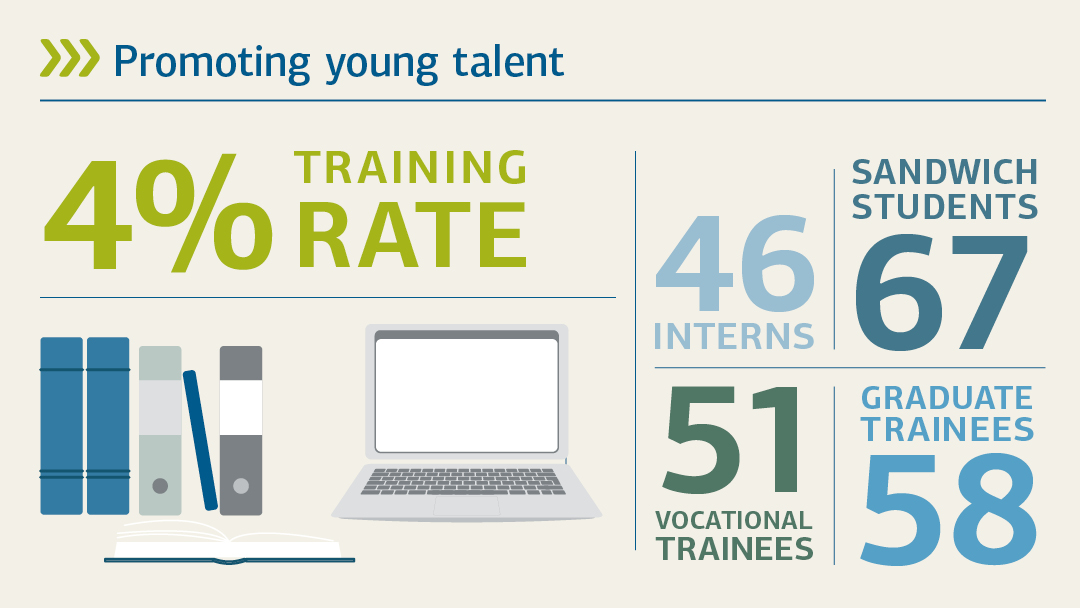 Promoting young talent

4% TRAINING RATE

46 INTERNS

SANDWICH STUDENTS 67

51 VOCATIONAL TRAINEES

GRADUATE TRAINEES 58